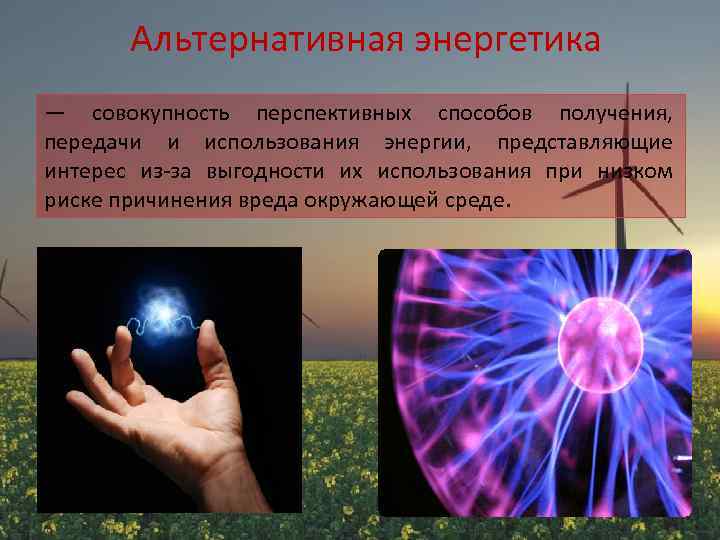 Альтернативная энергетика

— совокупность перспективных способов получения, передачи и использования энергии, представляющие интерес из-за выгодности их использования при низком риске причинения вреда окружающей среде.